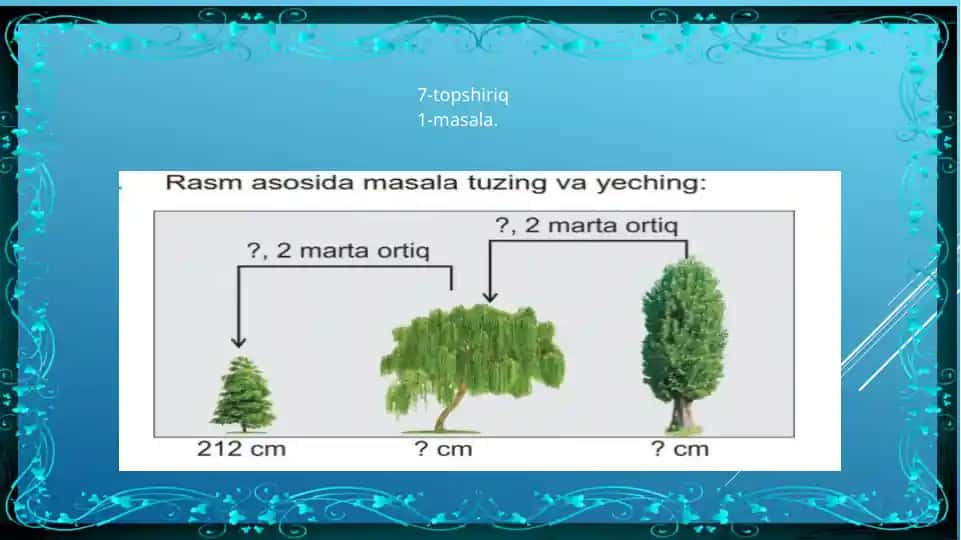 7-topshiriq
1-masala.

Rasm asosida masala tuzing va yeching:

?, 2 marta ortiq

?, 2 marta ortiq

212 cm

? cm

? cm